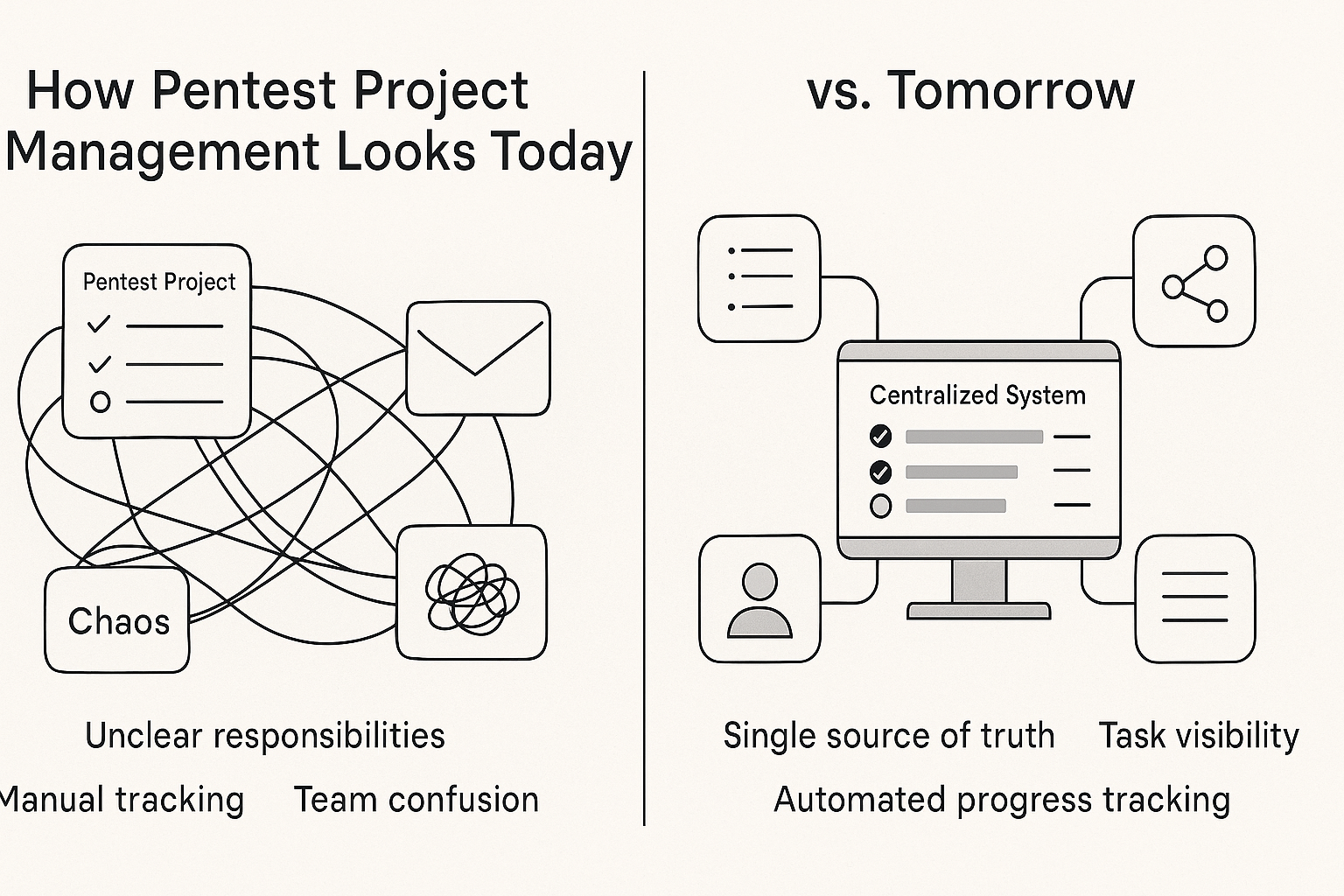 How Pentest Project Management Looks Today

Pentest Project

Chaos

Unclear responsibilities

Manual tracking Team confusion

vs. Tomorrow

Centralized System

Single source of truth Task visibility

Automated progress tracking